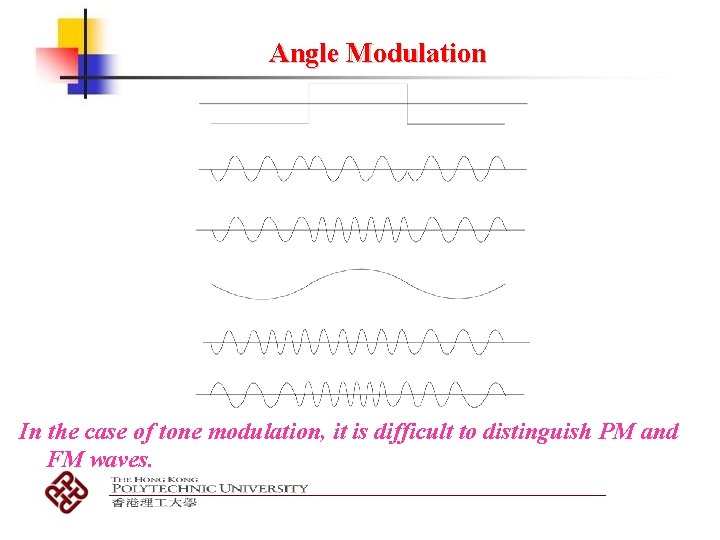 Angle Modulation

In the case of tone modulation, it is difficult to distinguish PM and FM waves.

THE HONG KONG
POLYTECHNIC UNIVERSITY
香港理工大學